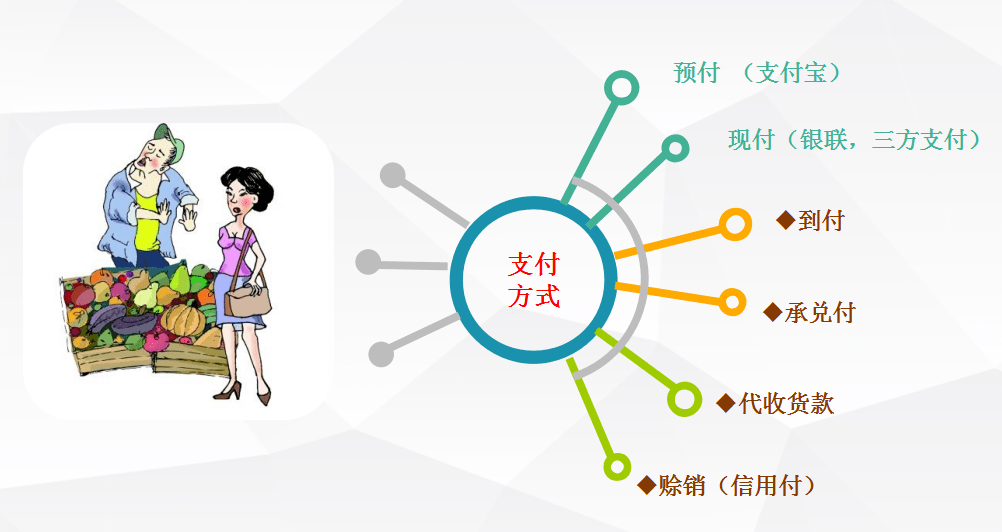 支付方式

预付 （支付宝）

现付（银联，三方支付）

◆到付

◆承兑付

◆代收货款

◆赊销（信用付）